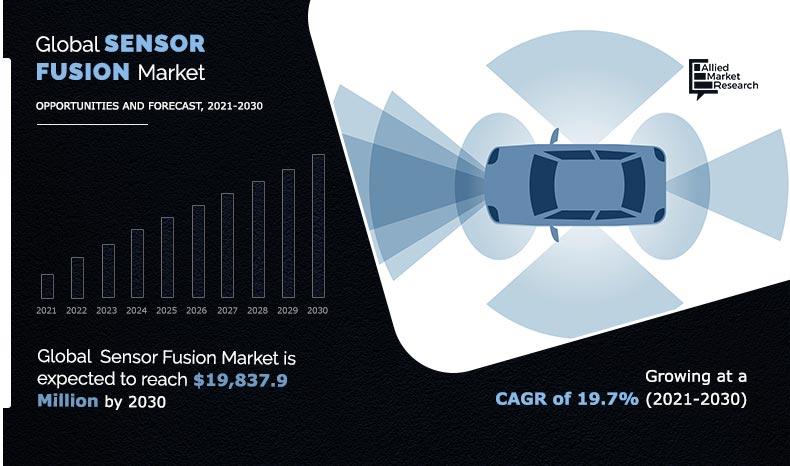 Global SENSOR FUSION Market

OPPORTUNITIES AND FORECAST, 2021-2030

Allied Market Research

2021 2022 2023 2024 2025 2026 2027 2028 2029 2030

Global Sensor Fusion Market is expected to reach $19,837.9 Million by 2030

Growing at a CAGR of 19.7% (2021-2030)